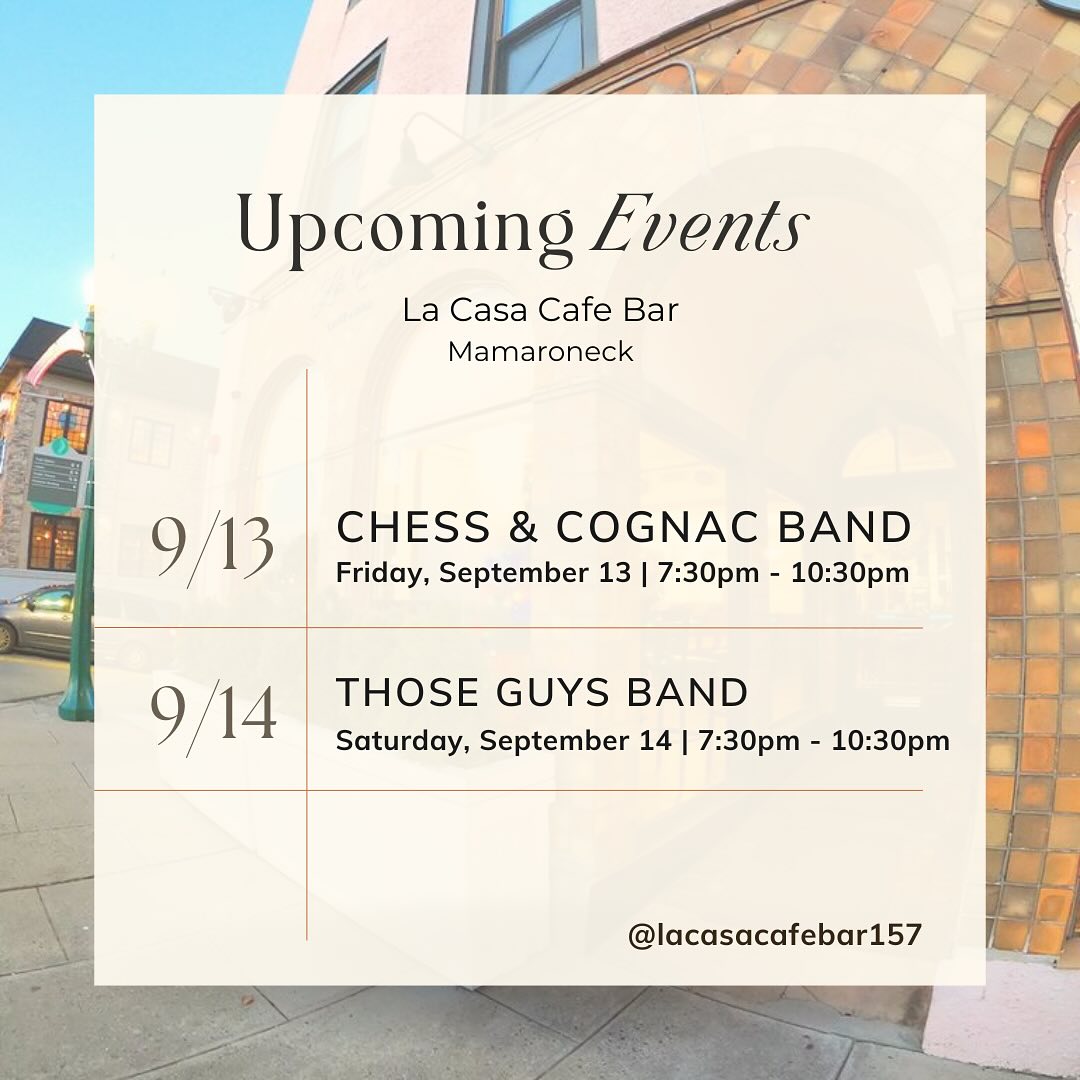 Upcoming Events

La Casa Cafe Bar
Mamaroneck

9/13 CHESS & COGNAC BAND
Friday, September 13 | 7:30pm - 10:30pm

9/14 THOSE GUYS BAND
Saturday, September 14 | 7:30pm - 10:30pm

@lacasacafebar157